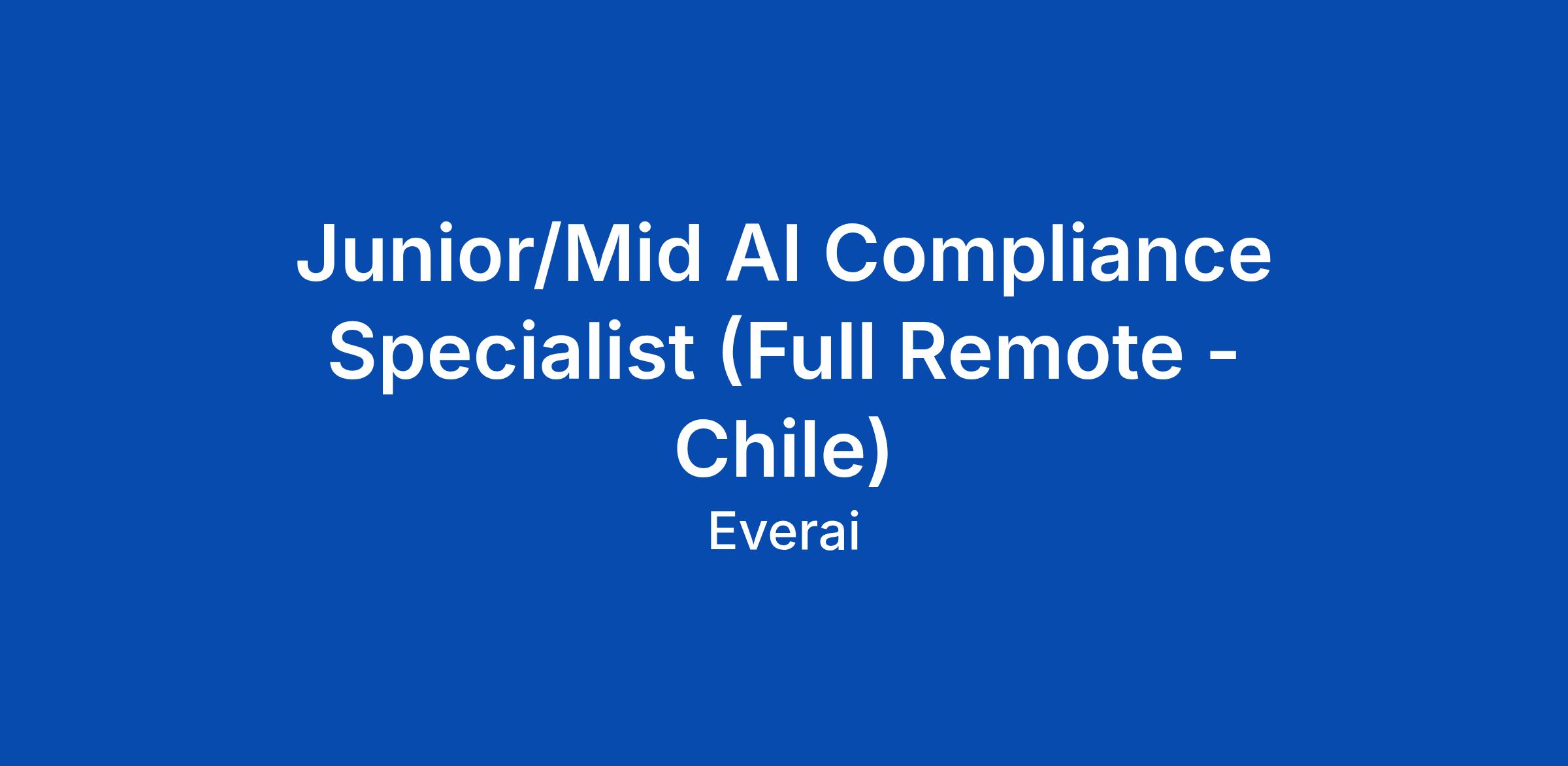 Junior/Mid AI Compliance Specialist (Full Remote - Chile)

Everai